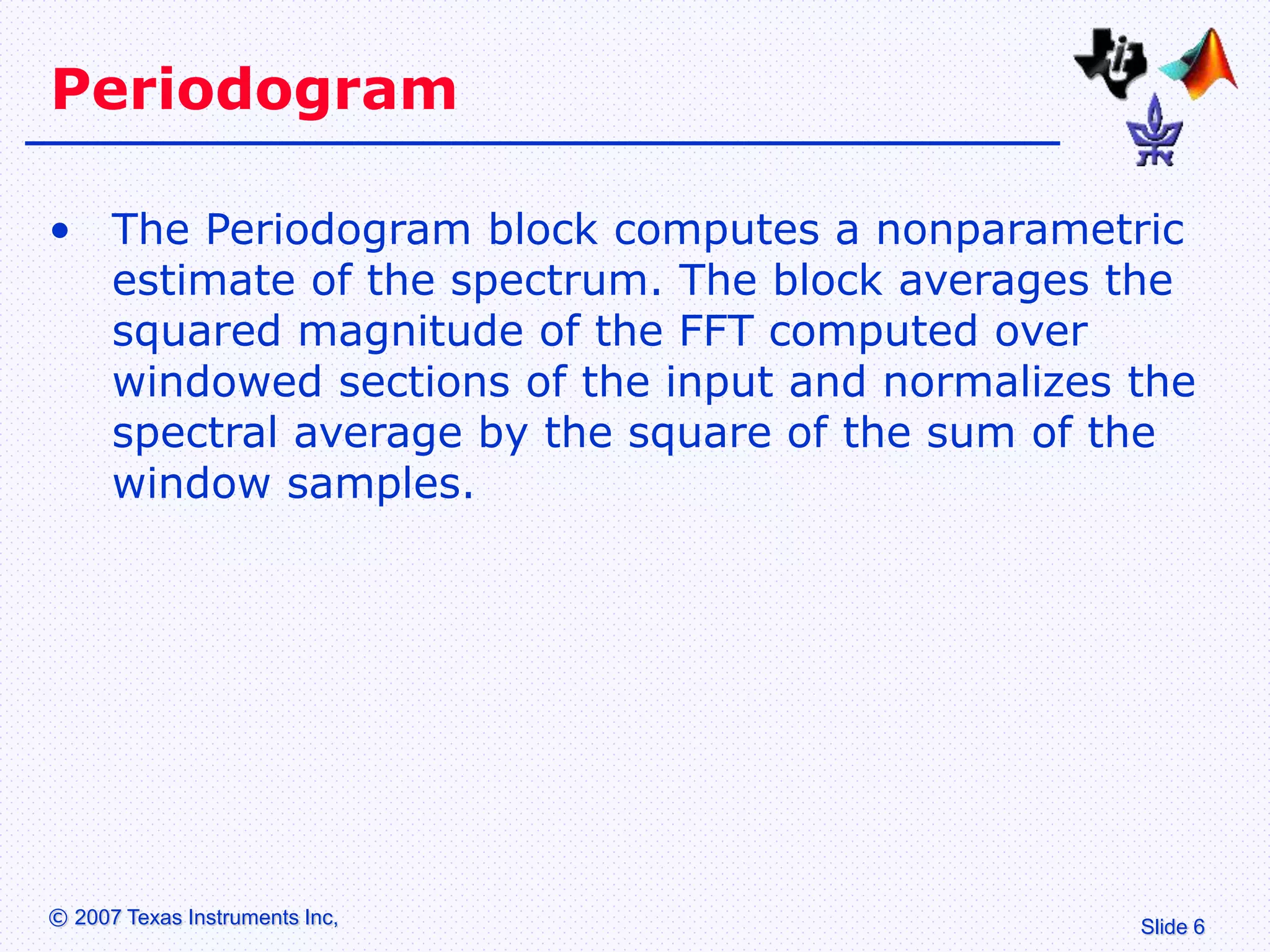 Periodogram

• The Periodogram block computes a nonparametric estimate of the spectrum. The block averages the squared magnitude of the FFT computed over windowed sections of the input and normalizes the spectral average by the square of the sum of the window samples.

© 2007 Texas Instruments Inc,

Slide 6